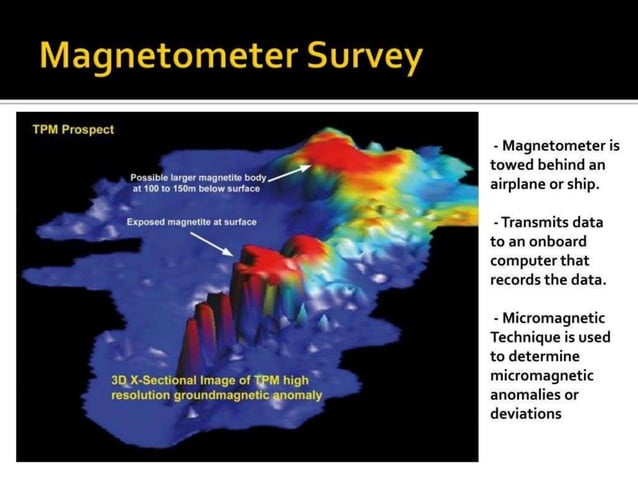 Magnetometer Survey

TPM Prospect

Possible larger magnetite body at 100 to 150m below surface

Exposed magnetite at surface

3D X-Sectional Image of TPM high resolution groundmagnetic anomaly

- Magnetometer is towed behind an airplane or ship.

- Transmits data to an onboard computer that records the data.

- Micromagnetic Technique is used to determine micromagnetic anomalies or deviations